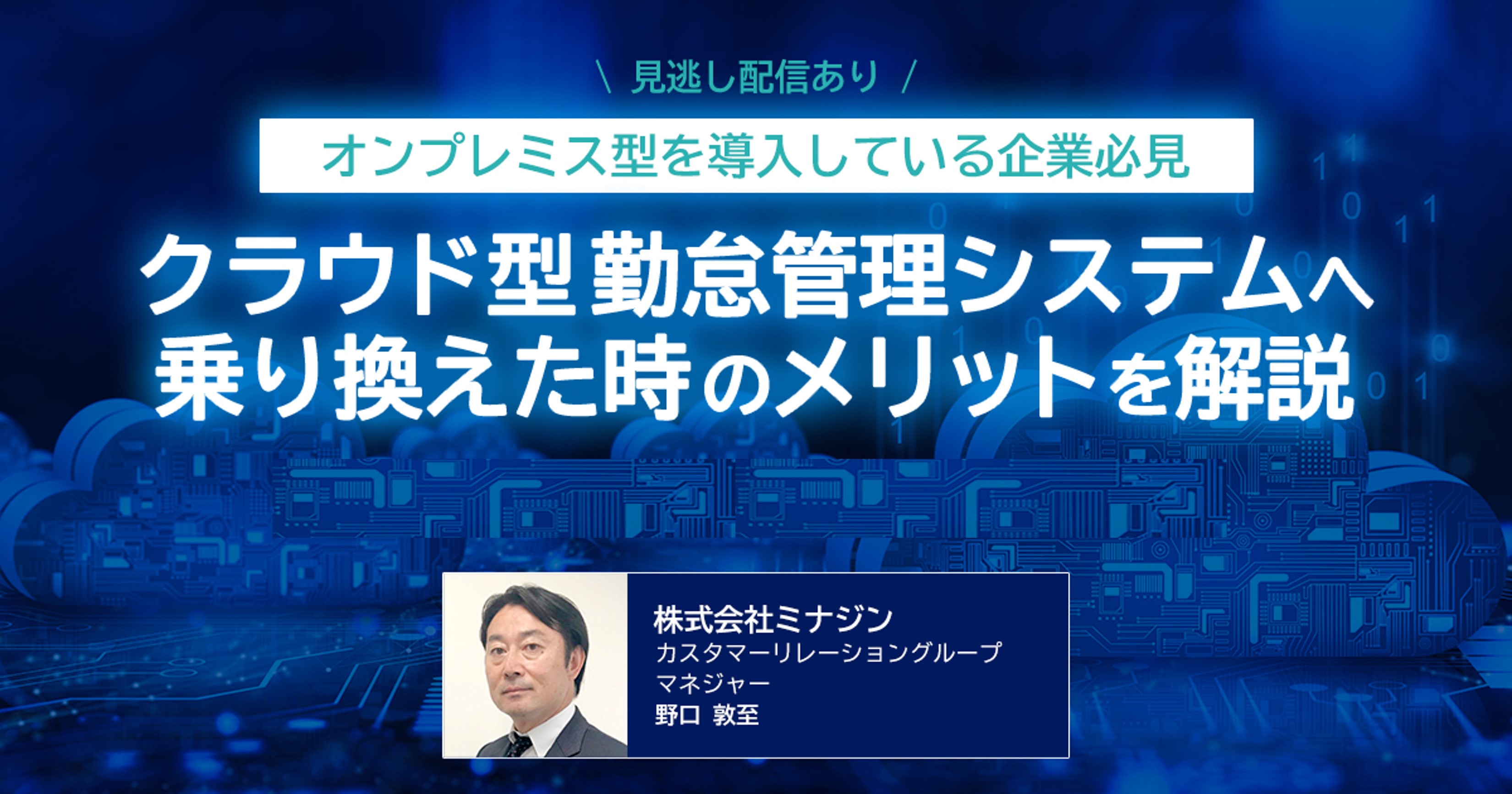 \ 見逃し配信あり /

オンプレミス型を導入している企業必見

クラウド型勤怠管理システムへ乗り換えた時のメリットを解説

株式会社ミナジン
カスタマーリレーショングループ
マネジャー
野口 敦至